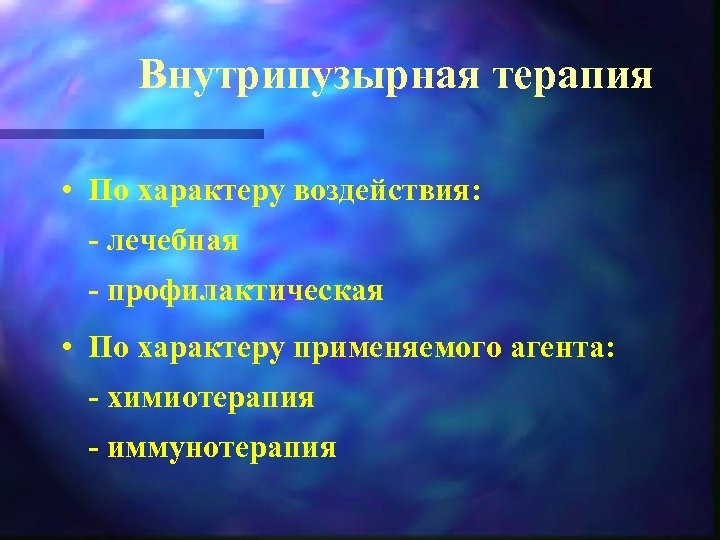 Внутрипузырная терапия

• По характеру воздействия:
- лечебная
- профилактическая

• По характеру применяемого агента:
- химиотерапия
- иммунотерапия